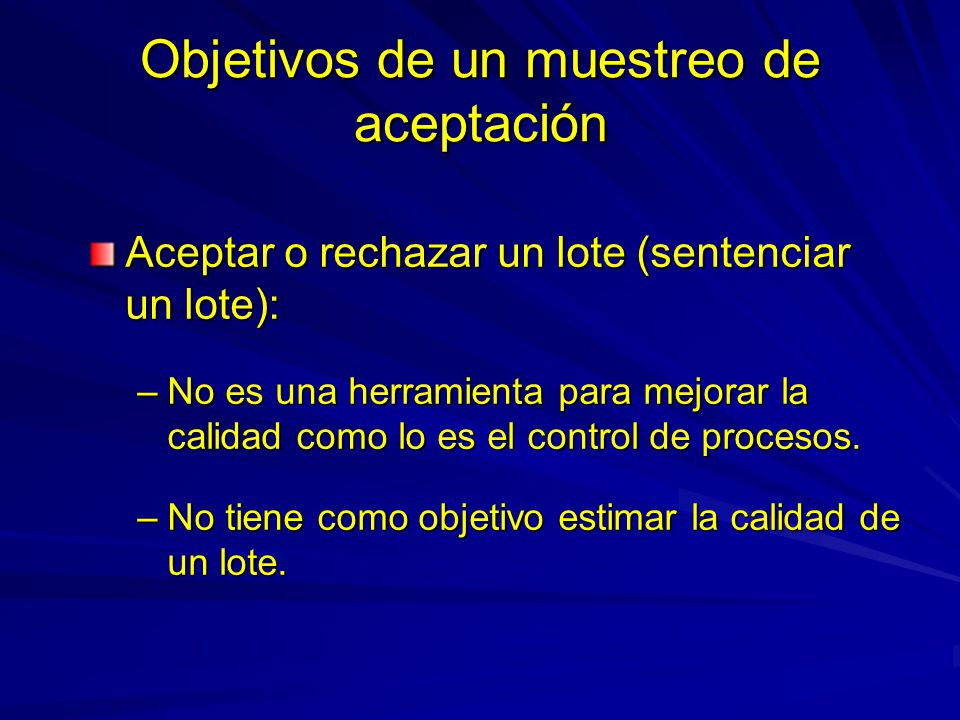 Objetivos de un muestreo de aceptación

Aceptar o rechazar un lote (sentenciar un lote):

– No es una herramienta para mejorar la calidad como lo es el control de procesos.

– No tiene como objetivo estimar la calidad de un lote.